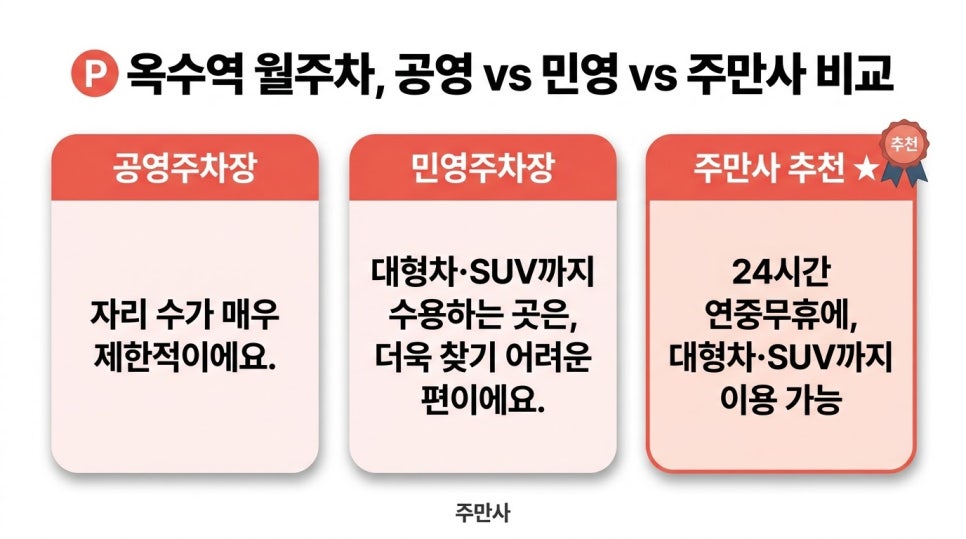 P 옥수역 월주차, 공영 vs 민영 vs 주만사 비교

공영주차장

자리 수가 매우 제한적이에요.

민영주차장

대형차·SUV까지 수용하는 곳은, 더욱 찾기 어려운 편이에요.

주만사 추천 ★

추천

24시간 연중무휴에, 대형차·SUV까지 이용 가능

주만사